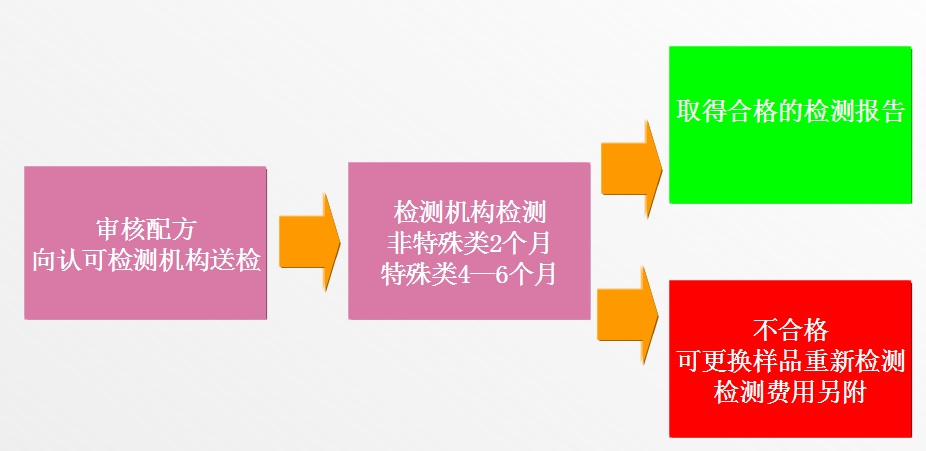 审核配方
向认可检测机构送检

检测机构检测
非特殊类2个月
特殊类4—6个月

取得合格的检测报告

不合格
可更换样品重新检测
检测费用另附